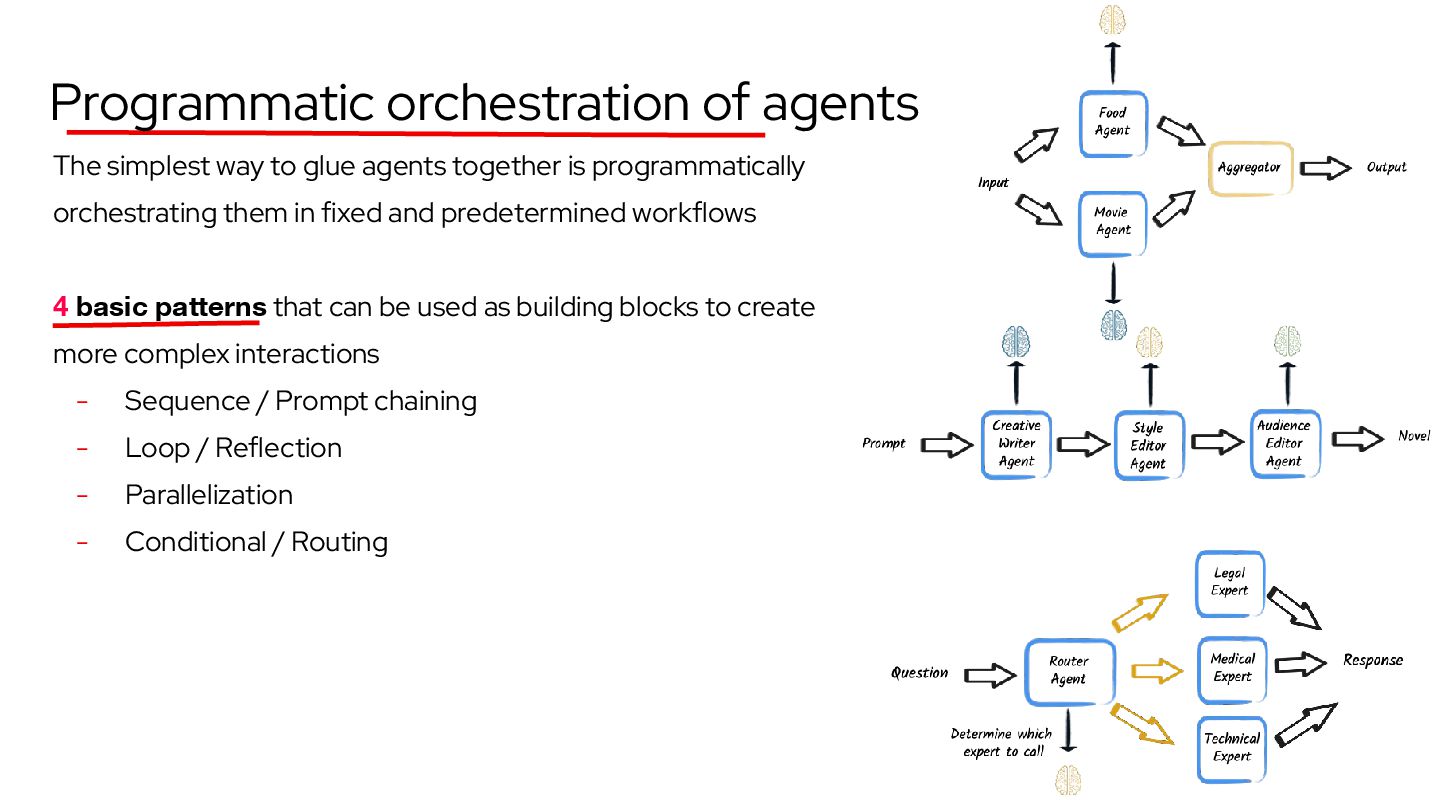 Programmatic orchestration of agents

The simplest way to glue agents together is programmatically orchestrating them in fixed and predetermined workflows

4 basic patterns that can be used as building blocks to create more complex interactions

- Sequence / Prompt chaining
- Loop / Reflection
- Parallelization
- Conditional / Routing

Input
Food Agent
Movie Agent
Aggregator
Output

Prompt
Creative Writer Agent
Style Editor Agent
Audience Editor Agent
Novel

Question
Router Agent
Determine which expert to call
Legal Expert
Medical Expert
Technical Expert
Response